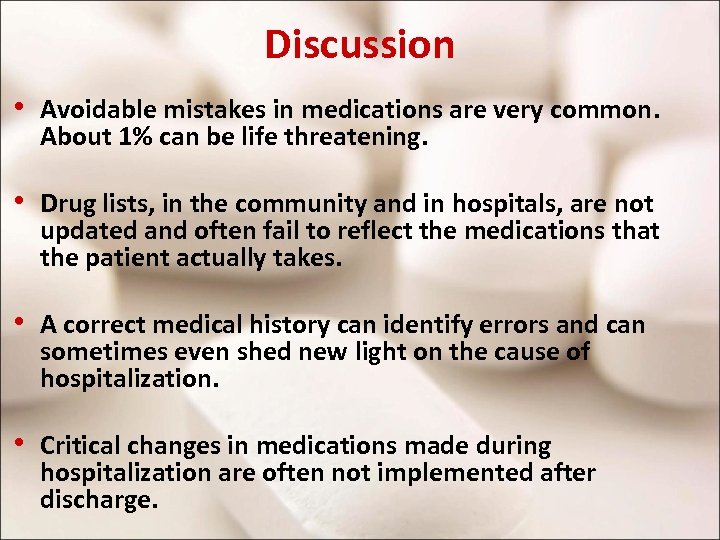 Discussion

• Avoidable mistakes in medications are very common. About 1% can be life threatening.

• Drug lists, in the community and in hospitals, are not updated and often fail to reflect the medications that the patient actually takes.

• A correct medical history can identify errors and can sometimes even shed new light on the cause of hospitalization.

• Critical changes in medications made during hospitalization are often not implemented after discharge.